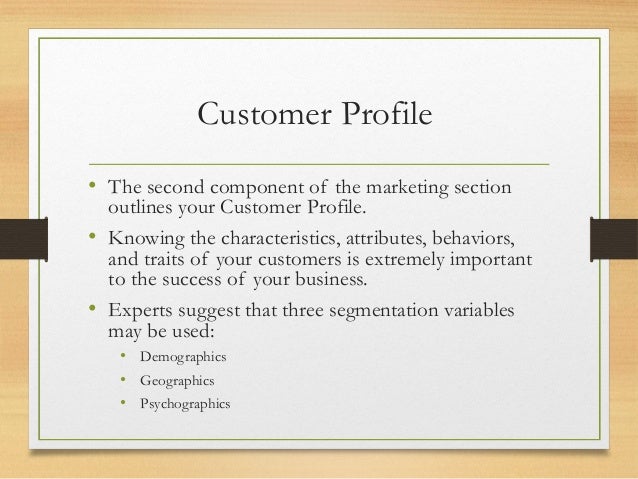 Customer Profile

• The second component of the marketing section outlines your Customer Profile.

• Knowing the characteristics, attributes, behaviors, and traits of your customers is extremely important to the success of your business.

• Experts suggest that three segmentation variables may be used:
  • Demographics
  • Geographics
  • Psychographics